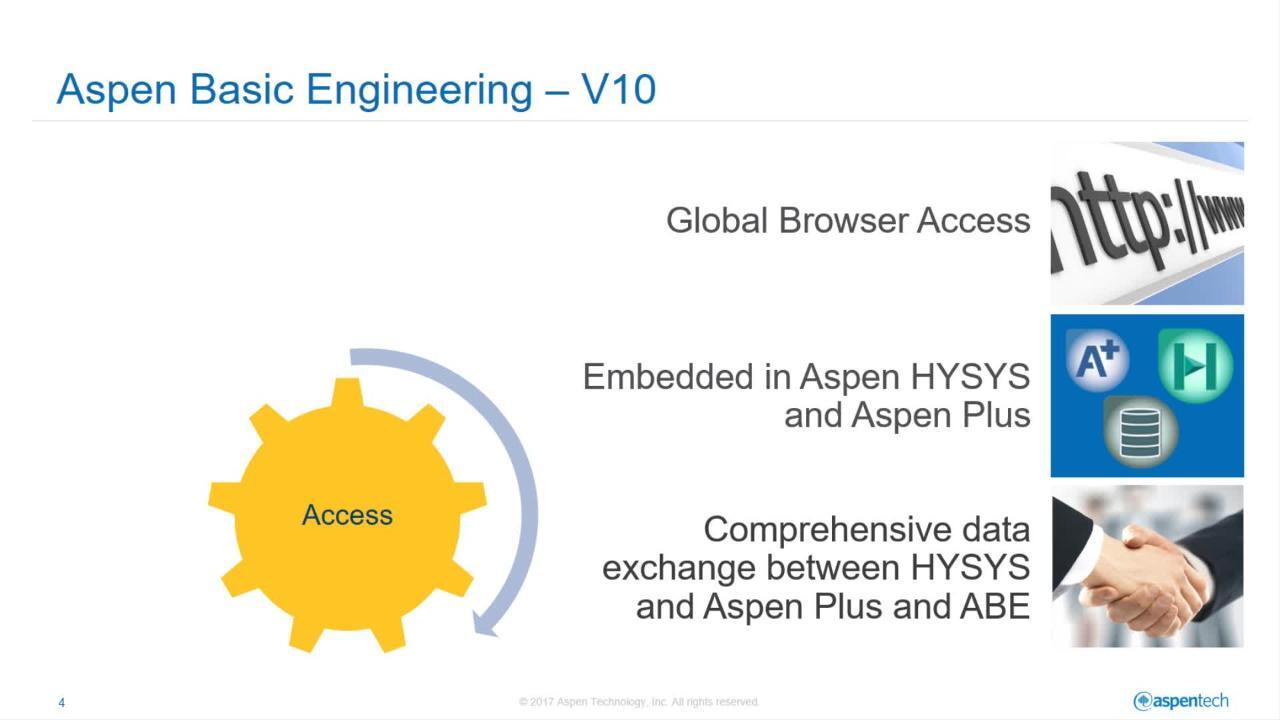 Aspen Basic Engineering – V10

Access

Global Browser Access

http://www

Embedded in Aspen HYSYS and Aspen Plus

A+

Comprehensive data exchange between HYSYS and Aspen Plus and ABE

4

© 2017 Aspen Technology, Inc. All rights reserved.

aspentech